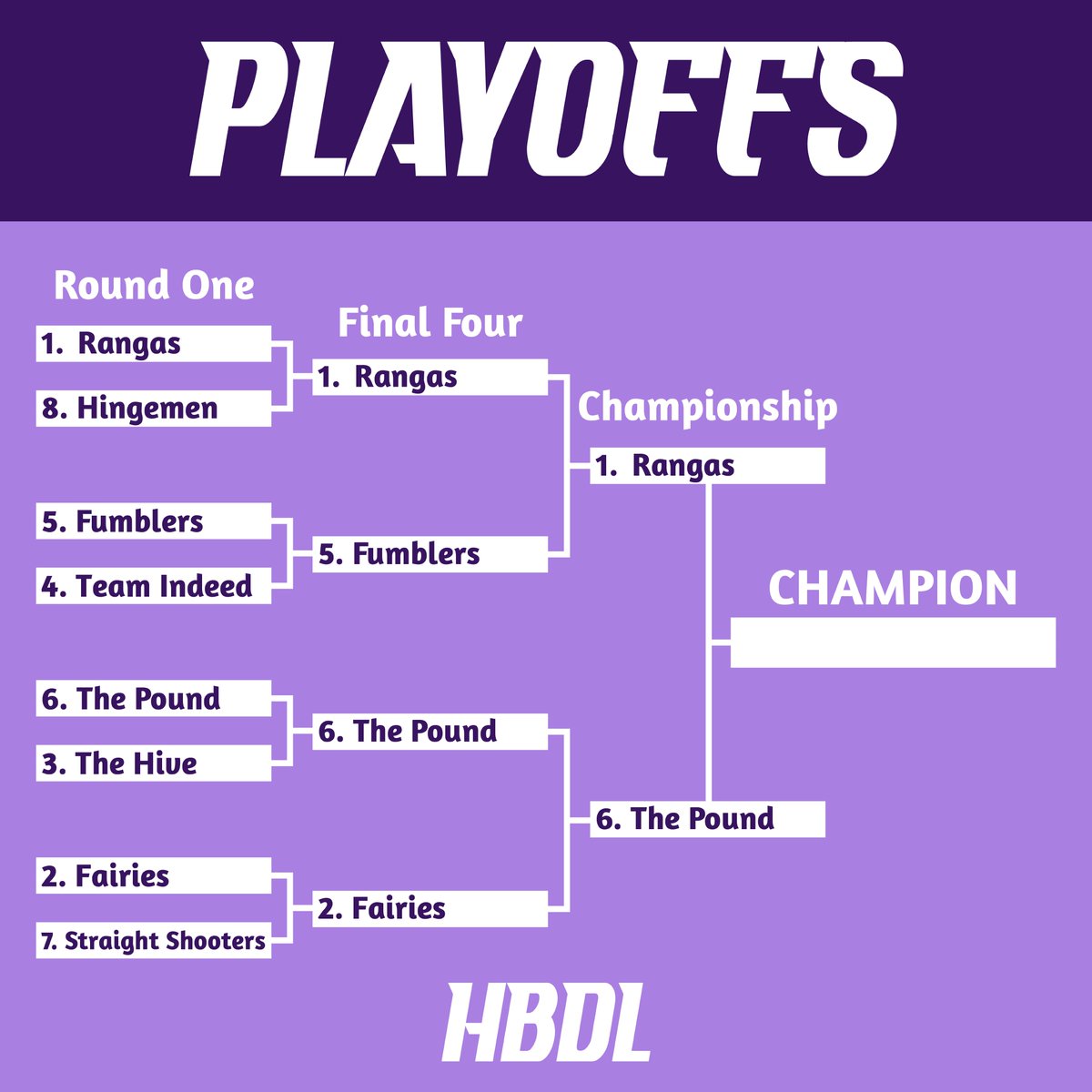 PLAYOFFS

Round One
1. Rangas
8. Hingemen
5. Fumblers
4. Team Indeed
6. The Pound
3. The Hive
2. Fairies
7. Straight Shooters

Final Four
1. Rangas
5. Fumblers
6. The Pound
2. Fairies

Championship
1. Rangas
6. The Pound

CHAMPION

HBDL